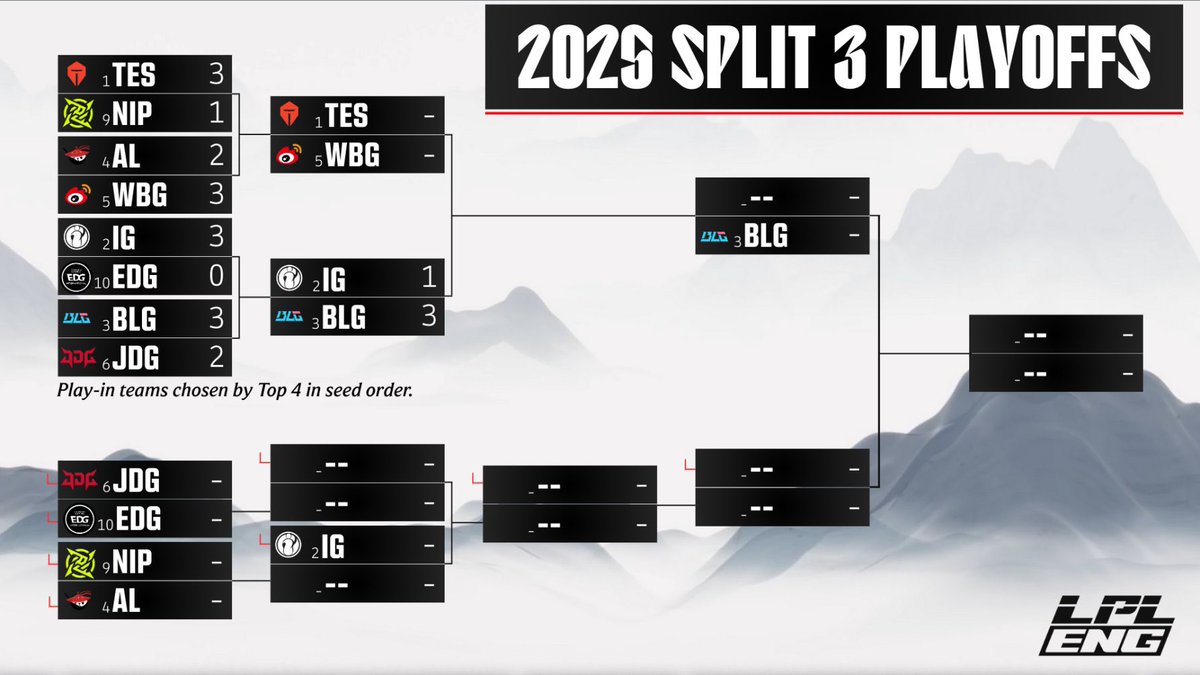 2025 SPLIT 3 PLAYOFFS

1 TES 3
9 NIP 1
4 AL 2
5 WBG 3
2 IG 3
10 EDG 0
3 BLG 3
6 JDG 2

Play-in teams chosen by Top 4 in seed order.

1 TES -
5 WBG -

2 IG 1
3 BLG 3

-- -
3 BLG -

-- -
-- -

6 JDG -
10 EDG -
9 NIP -
4 AL -

-- -
-- -
2 IG -
-- -

-- -
-- -

-- -
-- -

LPL ENG